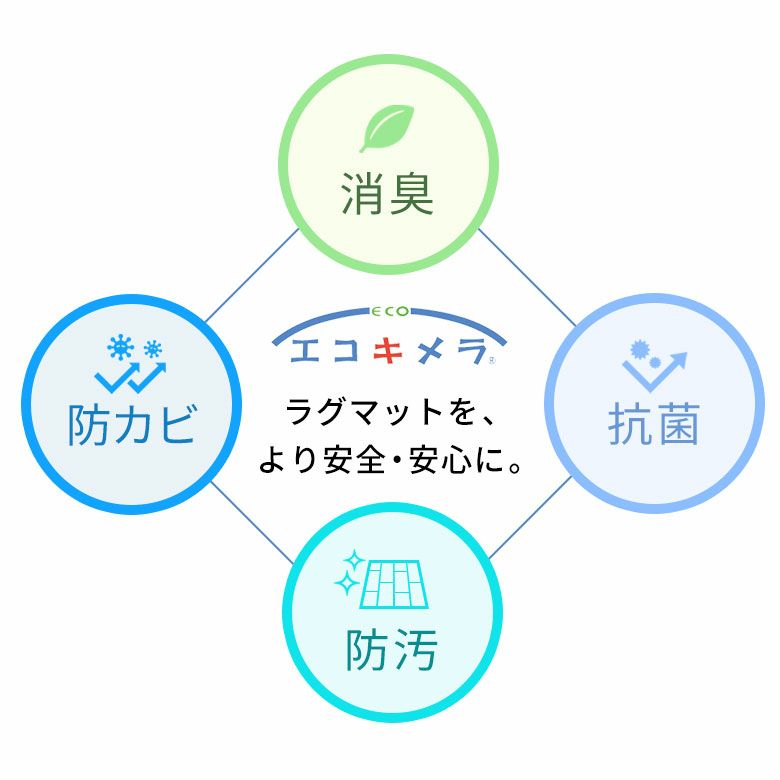 消臭

防カビ

ECO
エコキメラ®

ラグマットを、
より安全・安心に。

抗菌

防汚